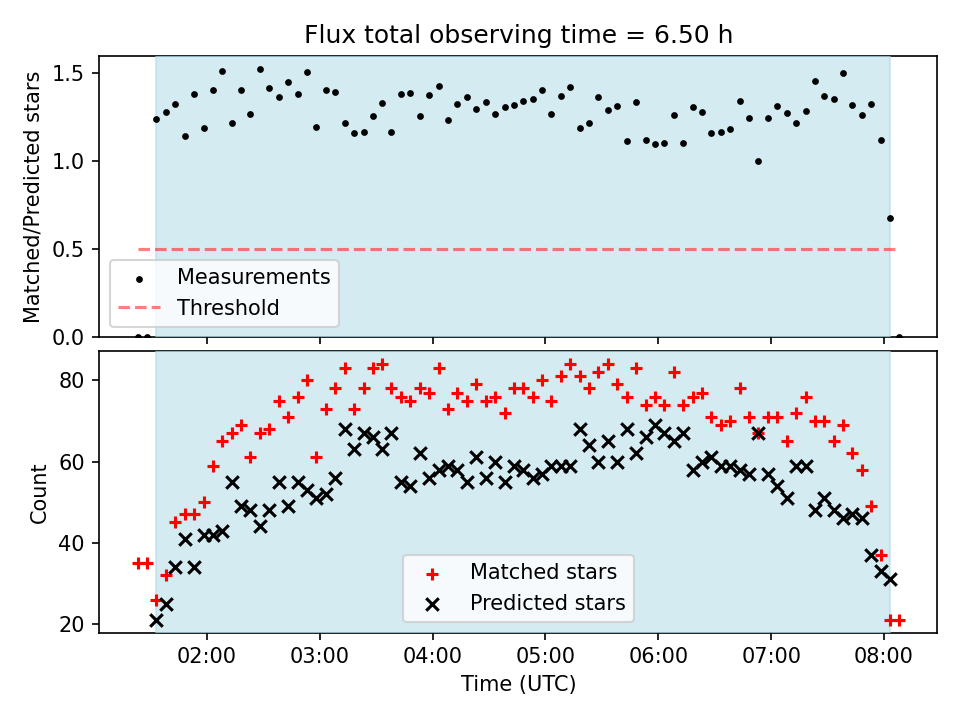 Flux total observing time = 6.50 h

Matched/Predicted stars

1.5
1.0
0.5
0.0

Measurements
Threshold

Count

80
60
40
20

Matched stars
Predicted stars

02:00 03:00 04:00 05:00 06:00 07:00 08:00

Time (UTC)